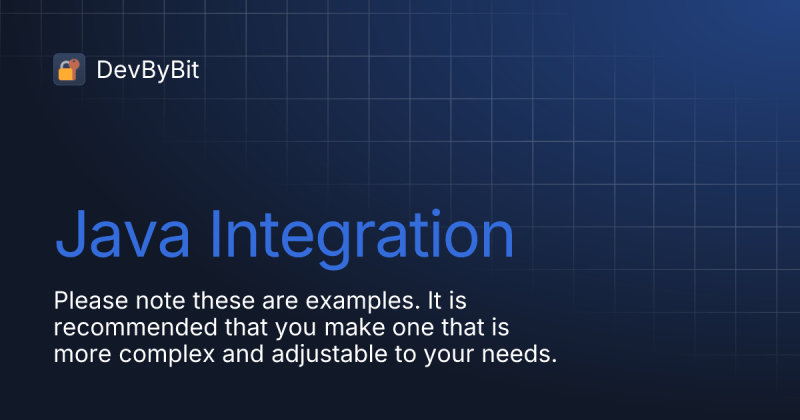 DevByBit

Java Integration

Please note these are examples. It is recommended that you make one that is more complex and adjustable to your needs.